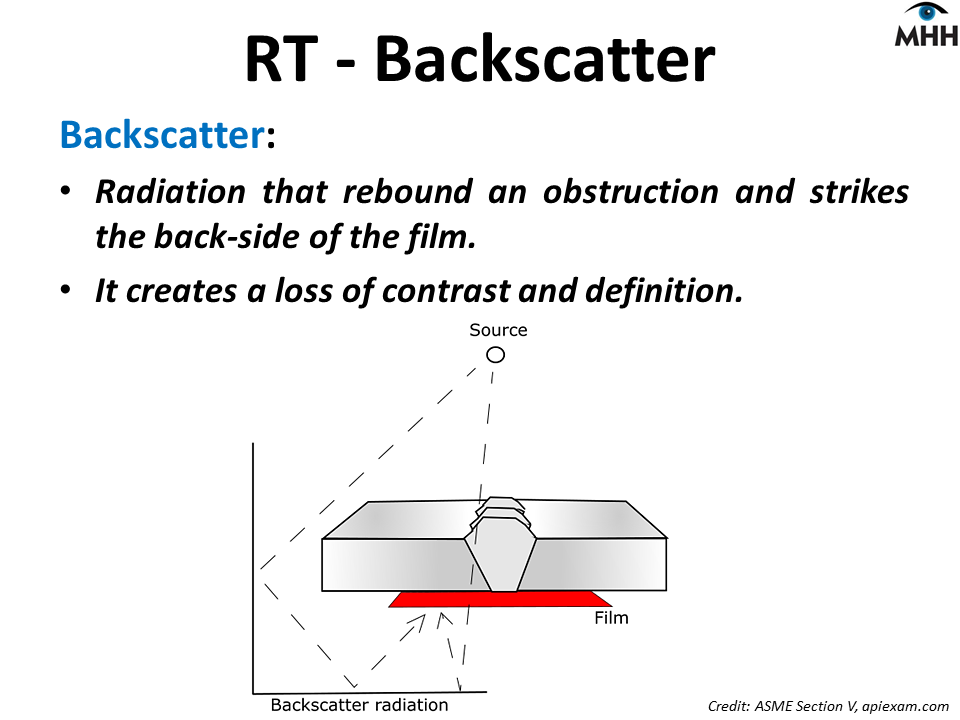 MHH

RT - Backscatter

Backscatter:

• Radiation that rebound an obstruction and strikes the back-side of the film.

• It creates a loss of contrast and definition.

Source

Film

Backscatter radiation

Credit: ASME Section V, apiexam.com